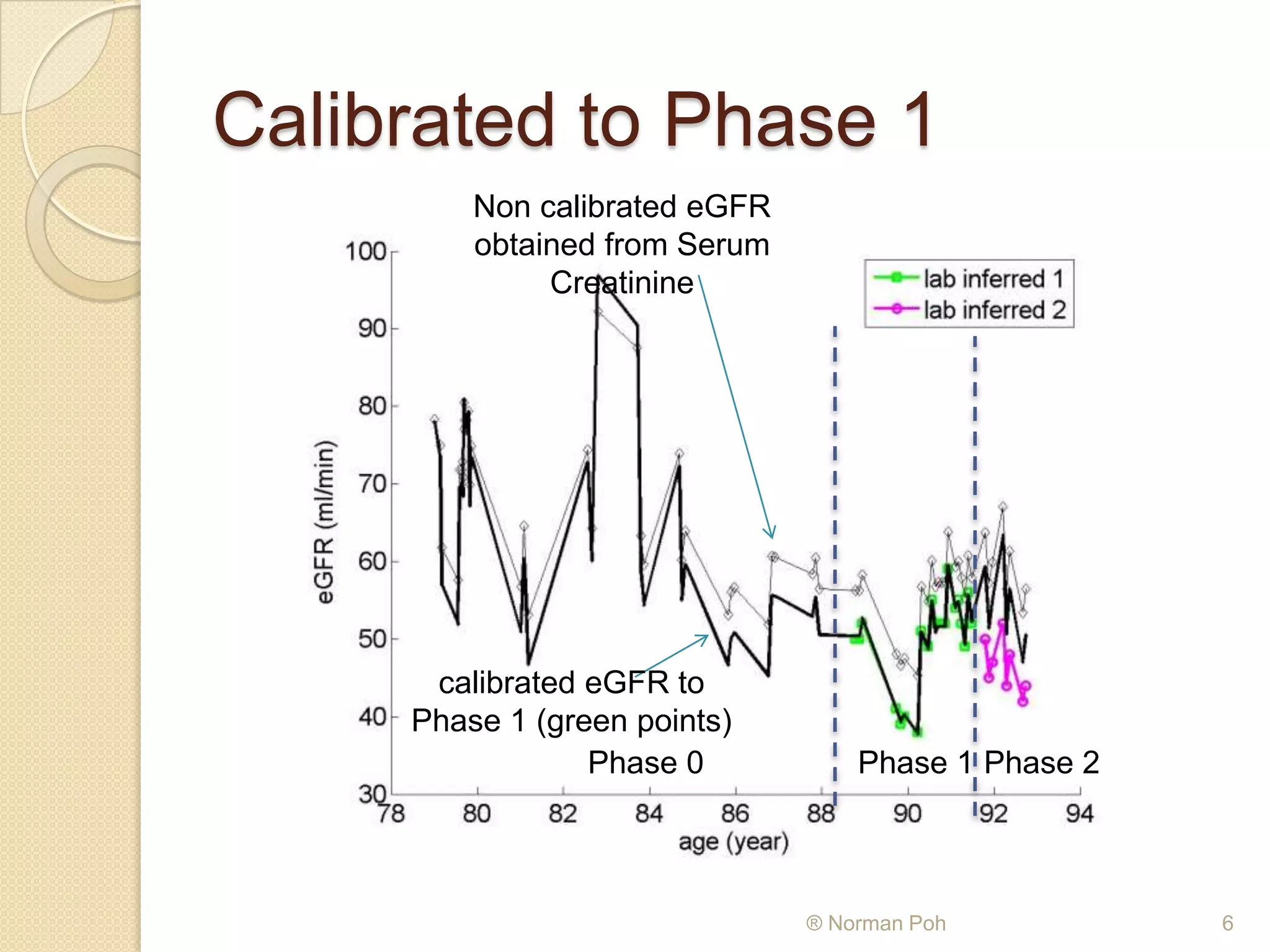 Calibrated to Phase 1

Non calibrated eGFR obtained from Serum Creatinine

lab inferred 1
lab inferred 2

100
90
80
70
60
50
40
30

eGFR (ml/min)

calibrated eGFR to Phase 1 (green points)

Phase 0

Phase 1

Phase 2

78
80
82
84
86
88
90
92
94

age (year)

® Norman Poh

6